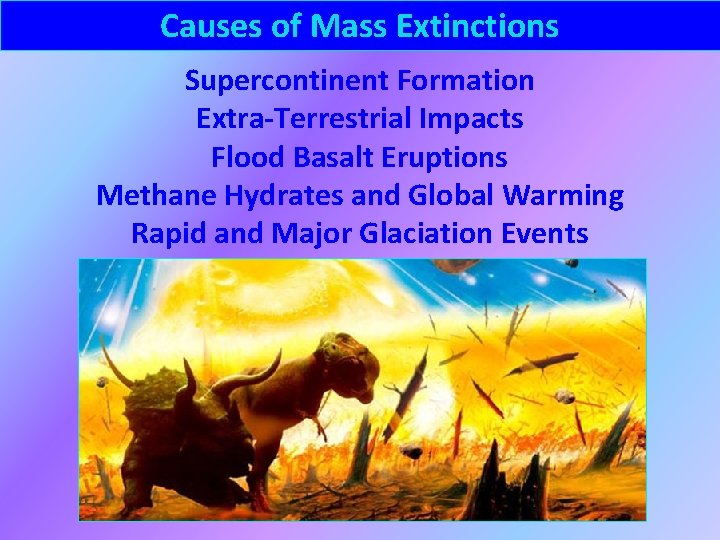 Causes of Mass Extinctions

Supercontinent Formation
Extra-Terrestrial Impacts
Flood Basalt Eruptions
Methane Hydrates and Global Warming
Rapid and Major Glaciation Events